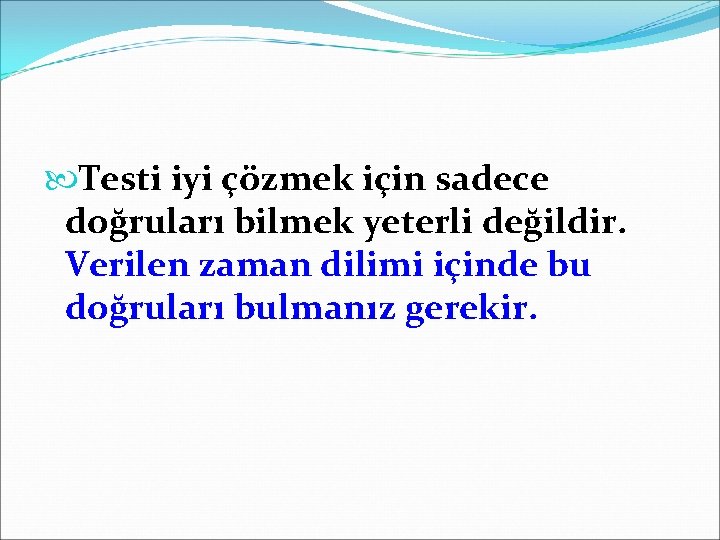 Testi iyi çözmek için sadece doğruları bilmek yeterli değildir. Verilen zaman dilimi içinde bu doğruları bulmanız gerekir.